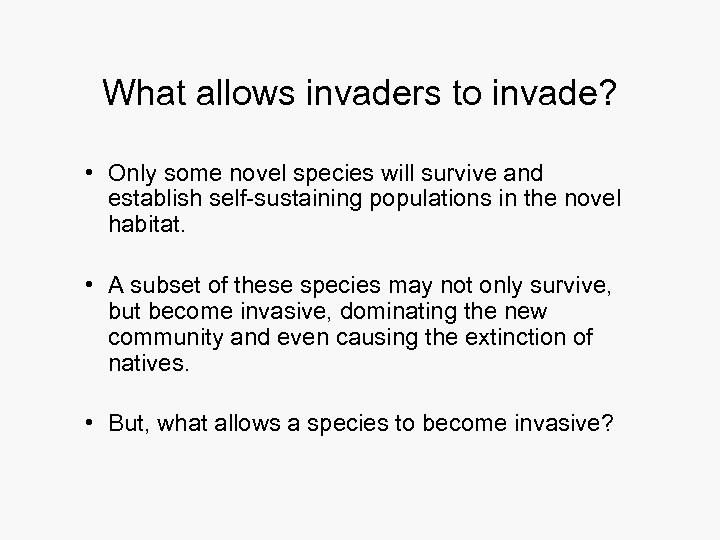 What allows invaders to invade?

• Only some novel species will survive and establish self-sustaining populations in the novel habitat.

• A subset of these species may not only survive, but become invasive, dominating the new community and even causing the extinction of natives.

• But, what allows a species to become invasive?